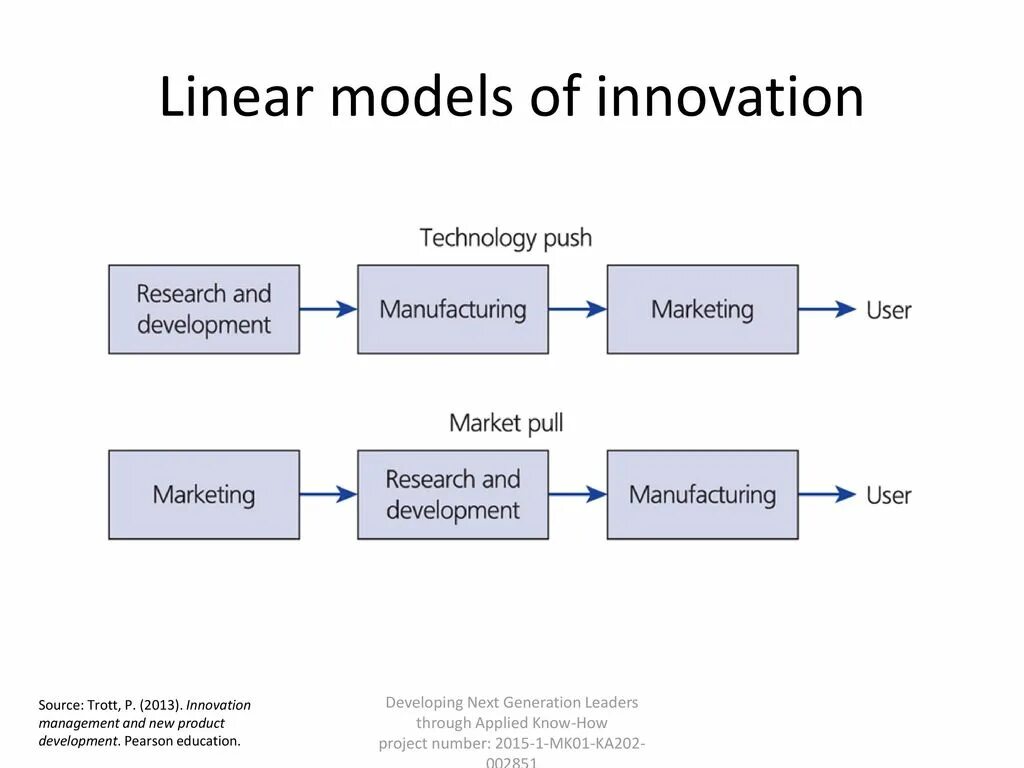 Linear models of innovation

Technology push

Research and development

Manufacturing

Marketing

User

Market pull

Marketing

Research and development

Manufacturing

User

Source: Trott, P. (2013). Innovation management and new product development. Pearson education.

Developing Next Generation Leaders through Applied Know-How project number: 2015-1-MK01-KA202-002851